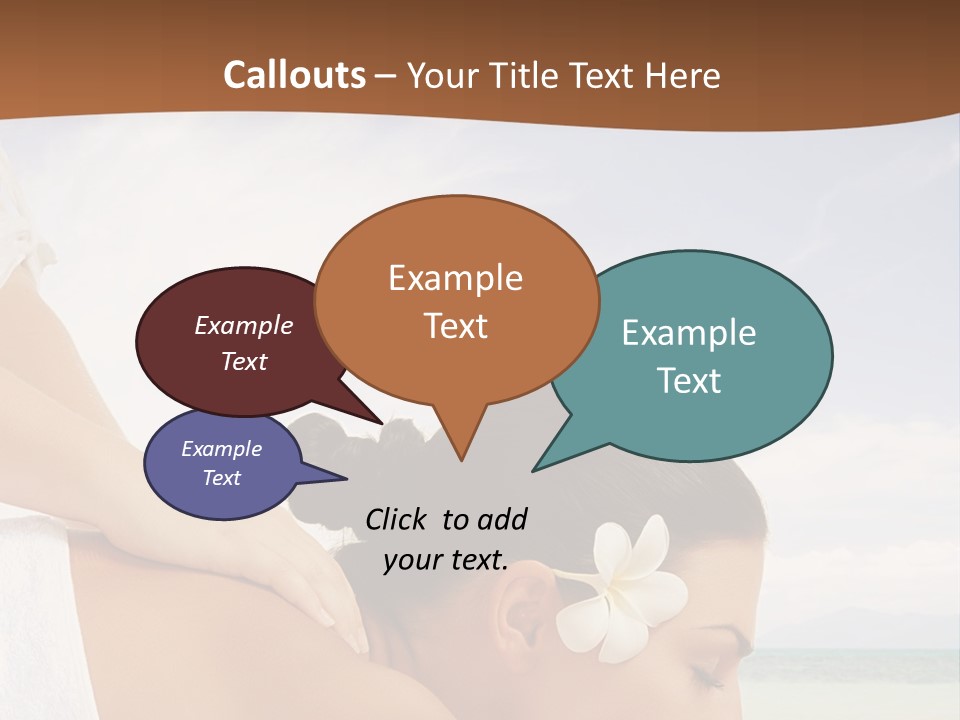 Callouts – Your Title Text Here

Example Text

Example Text

Example Text

Example Text

Click to add your text.